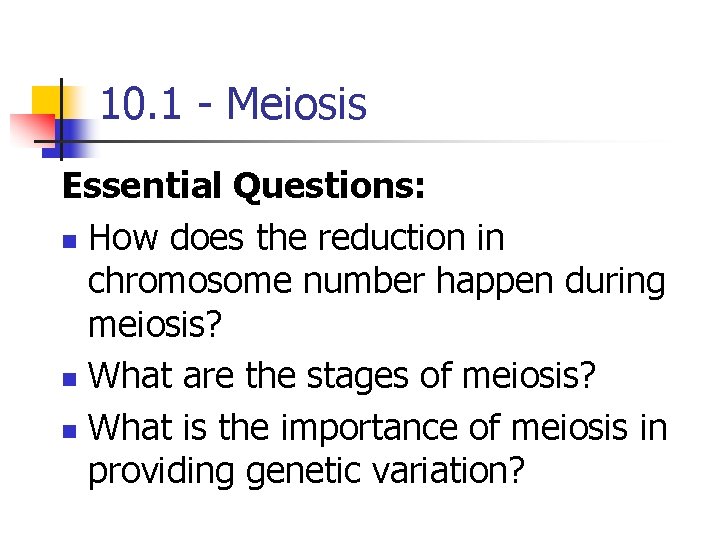 10.1 - Meiosis

Essential Questions:

- How does the reduction in chromosome number happen during meiosis?
- What are the stages of meiosis?
- What is the importance of meiosis in providing genetic variation?